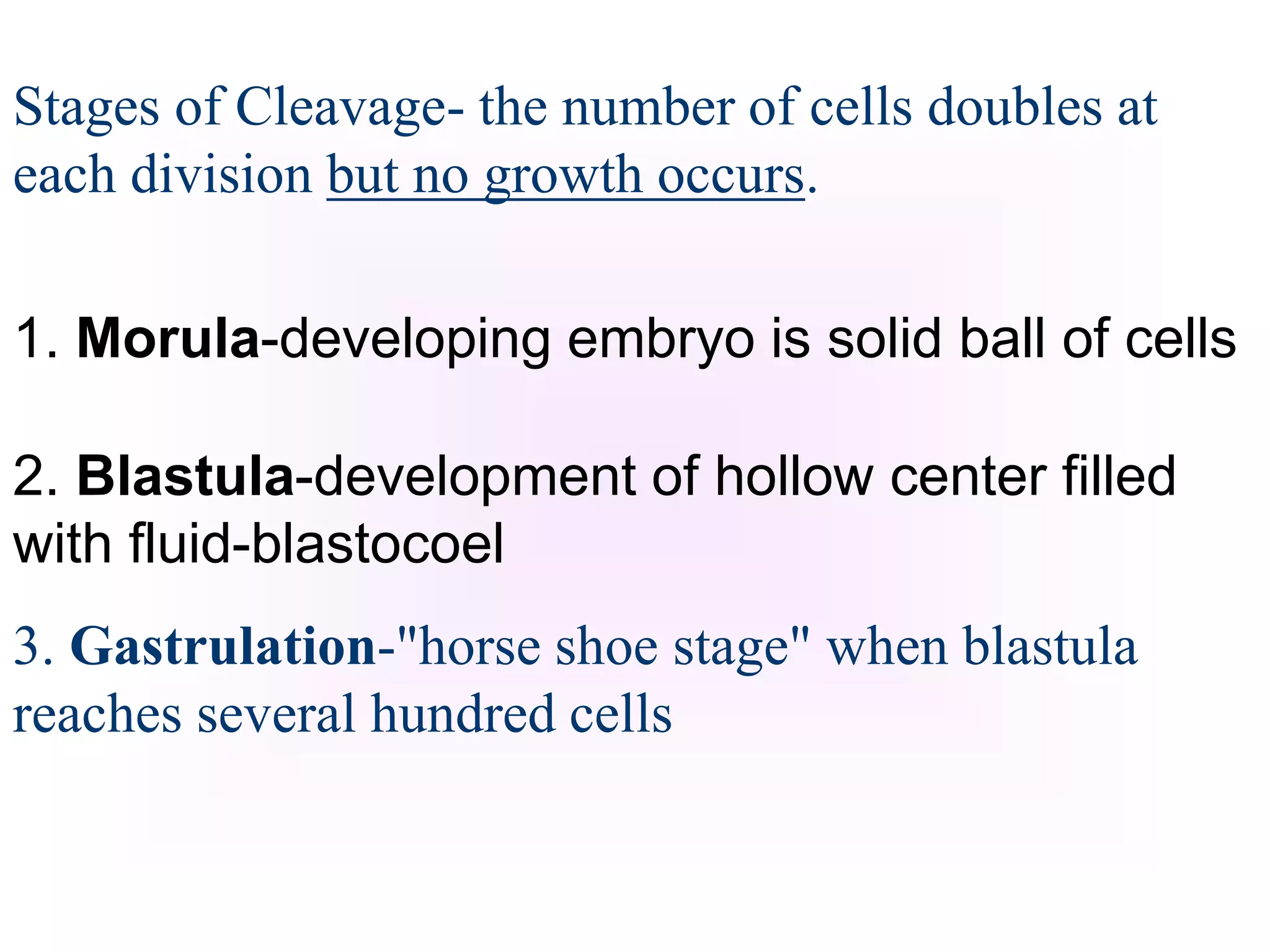 Stages of Cleavage- the number of cells doubles at each division but no growth occurs.

1. Morula-developing embryo is solid ball of cells

2. Blastula-development of hollow center filled with fluid-blastocoel

3. Gastrulation-"horse shoe stage" when blastula reaches several hundred cells